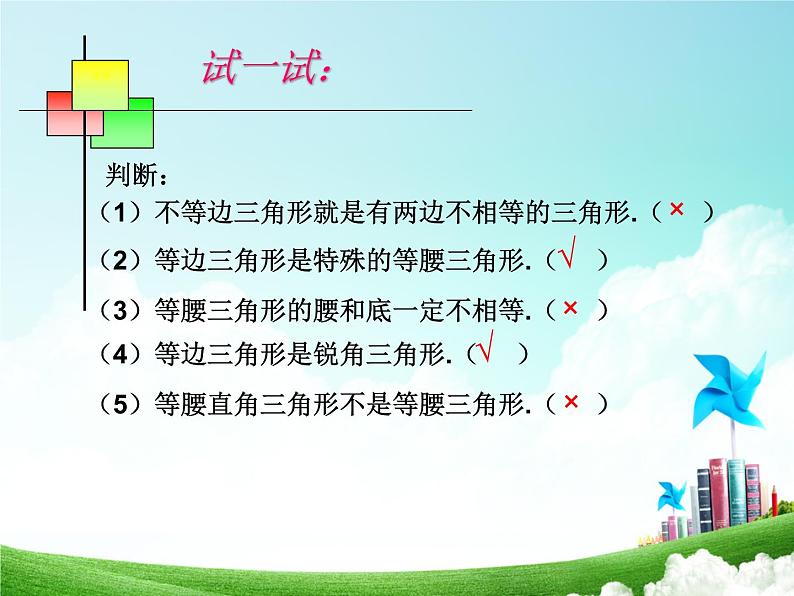 试一试:

判断:

（1）不等边三角形就是有两边不相等的三角形.（ × ）

（2）等边三角形是特殊的等腰三角形.（√ ）

（3）等腰三角形的腰和底一定不相等.（ × ）

（4）等边三角形是锐角三角形.（√ ）

（5）等腰直角三角形不是等腰三角形.（ × ）